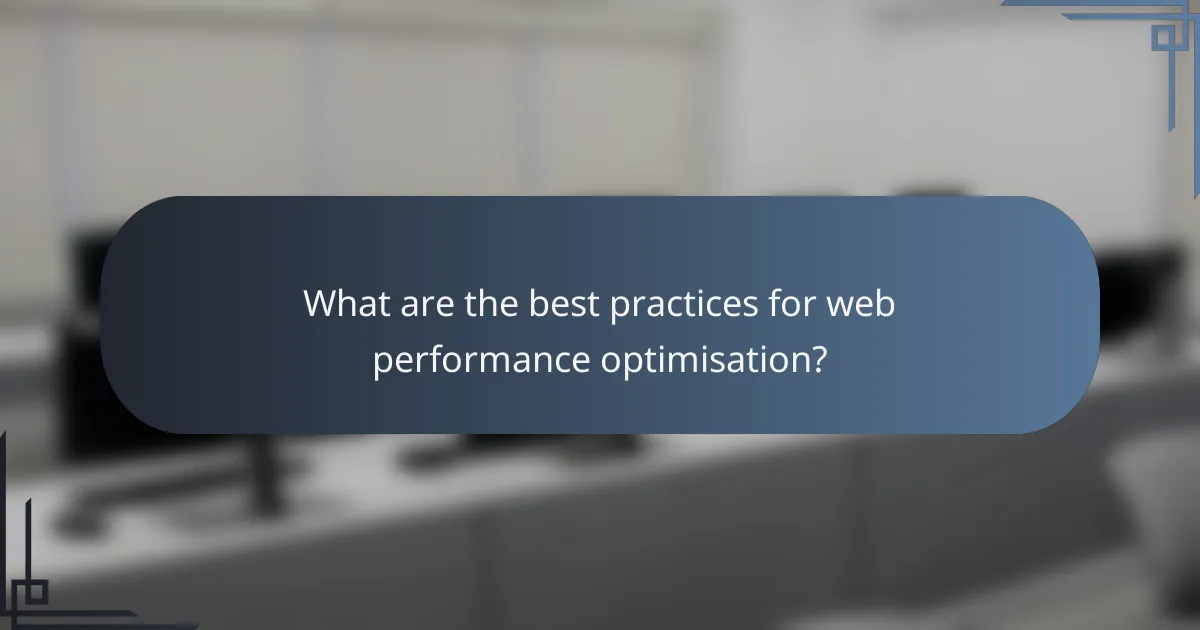 What are the best practices for web performance optimisation?